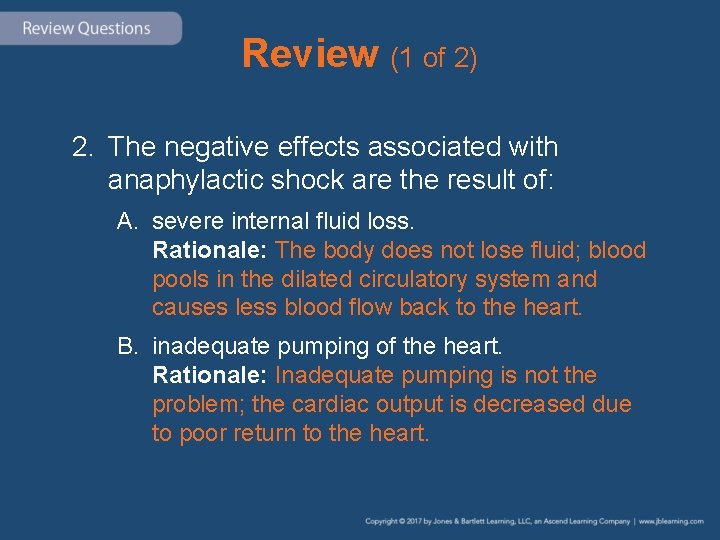 Review Questions

Review (1 of 2)

2. The negative effects associated with anaphylactic shock are the result of:

A. severe internal fluid loss.
Rationale: The body does not lose fluid; blood pools in the dilated circulatory system and causes less blood flow back to the heart.

B. inadequate pumping of the heart.
Rationale: Inadequate pumping is not the problem; the cardiac output is decreased due to poor return to the heart.

Copyright © 2017 by Jones & Bartlett Learning, LLC, an Ascend Learning Company | www.jblearning.com